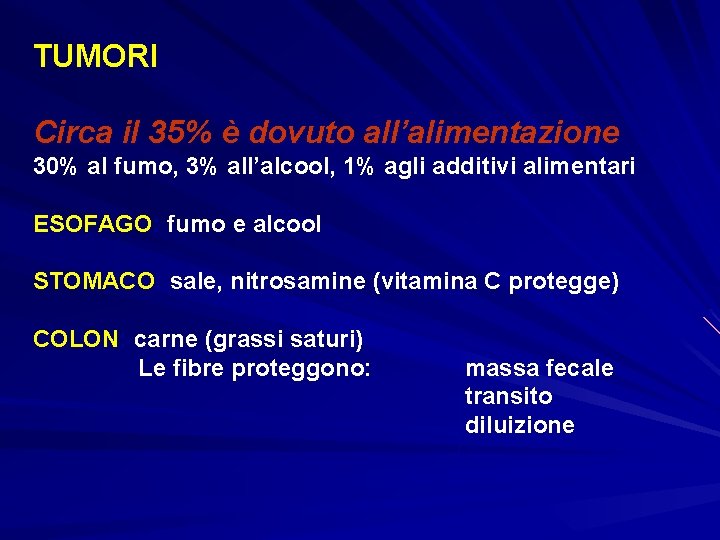 TUMORI

Circa il 35% è dovuto all'alimentazione
30% al fumo, 3% all'alcool, 1% agli additivi alimentari

ESOFAGO fumo e alcool

STOMACO sale, nitrosamine (vitamina C protegge)

COLON carne (grassi saturi)
Le fibre proteggono: massa fecale
transito
diluizione